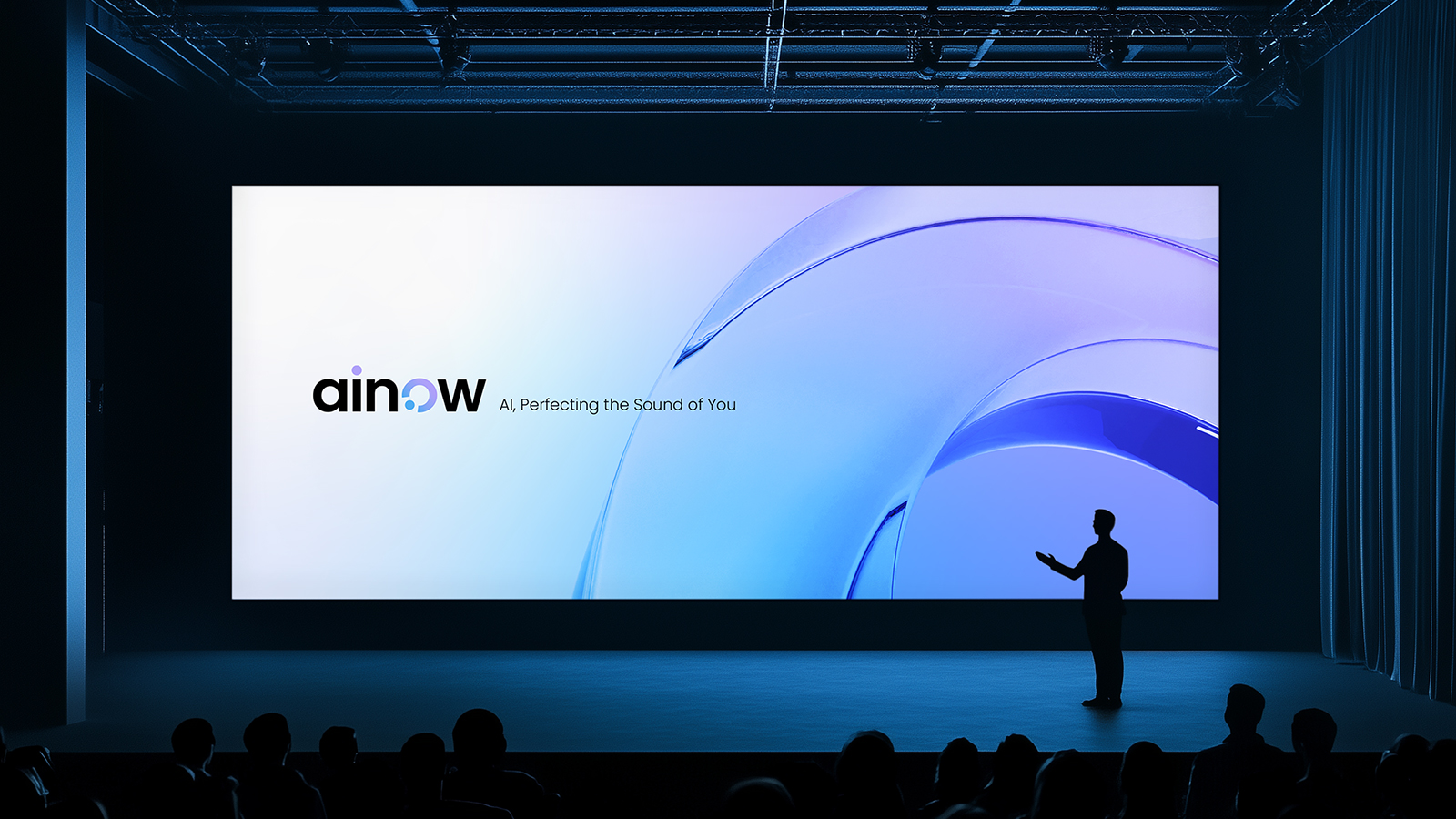 ainow AI, Perfecting the Sound of You